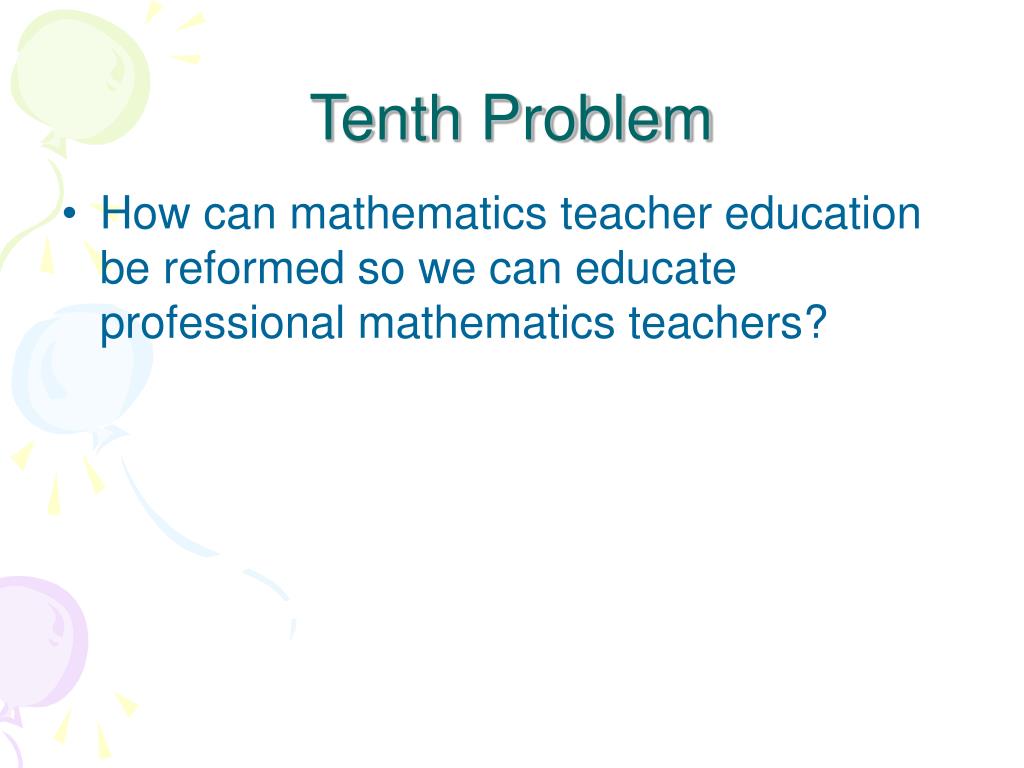 Tenth Problem

• How can mathematics teacher education be reformed so we can educate professional mathematics teachers?